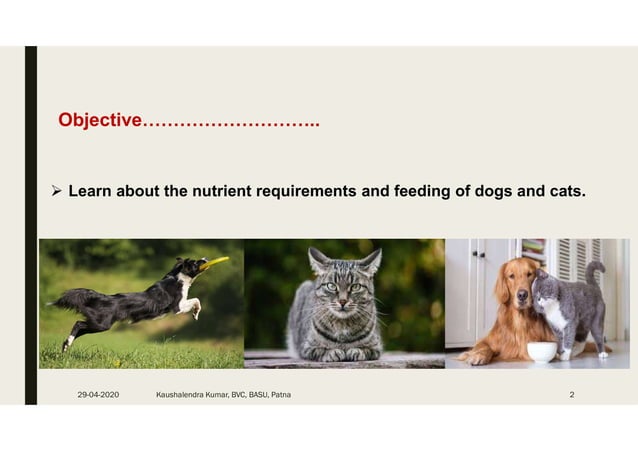 Objective………………………..

➢ Learn about the nutrient requirements and feeding of dogs and cats.

29-04-2020 Kaushalendra Kumar, BVC, BASU, Patna 2